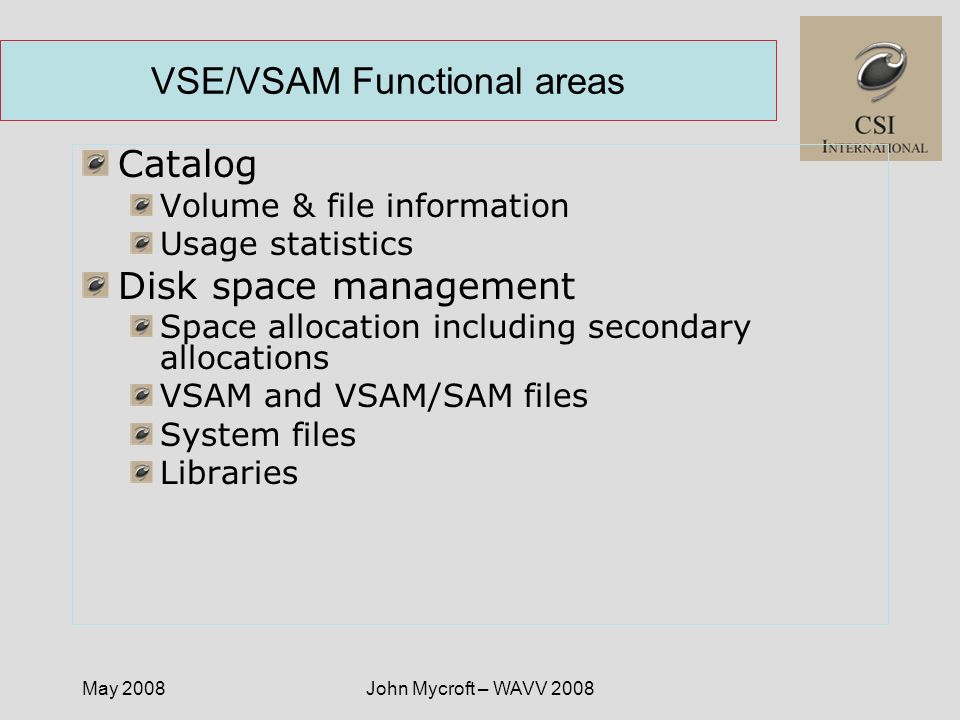 VSE/VSAM Functional areas

CSI INTERNATIONAL

Catalog

Volume & file information

Usage statistics

Disk space management

Space allocation including secondary allocations

VSAM and VSAM/SAM files

System files

Libraries

May 2008

John Mycroft – WAVV 2008